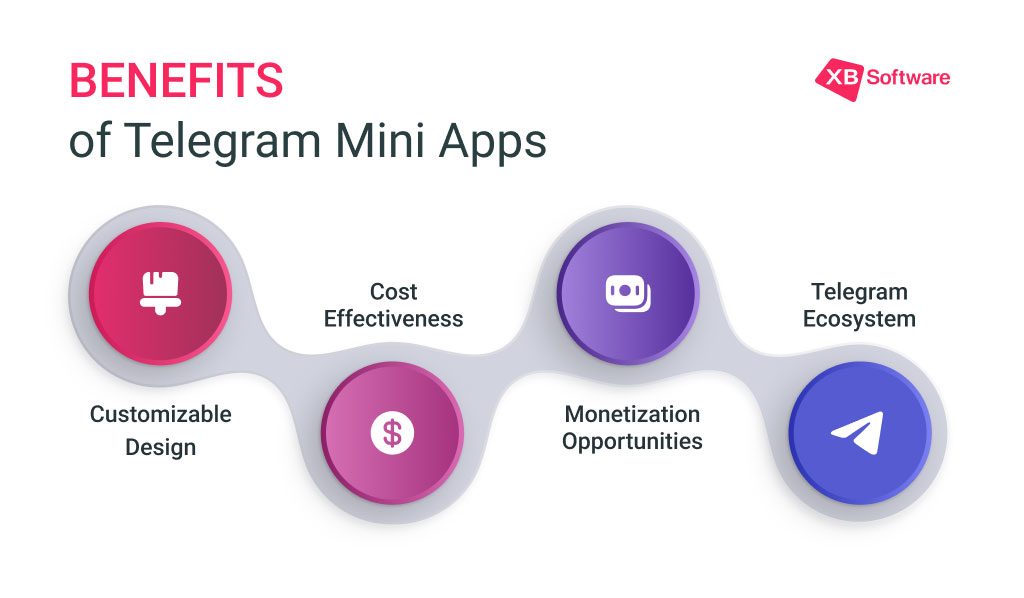 BENEFITS
of Telegram Mini Apps

XB Software

Customizable Design

Cost Effectiveness

Monetization Opportunities

Telegram Ecosystem